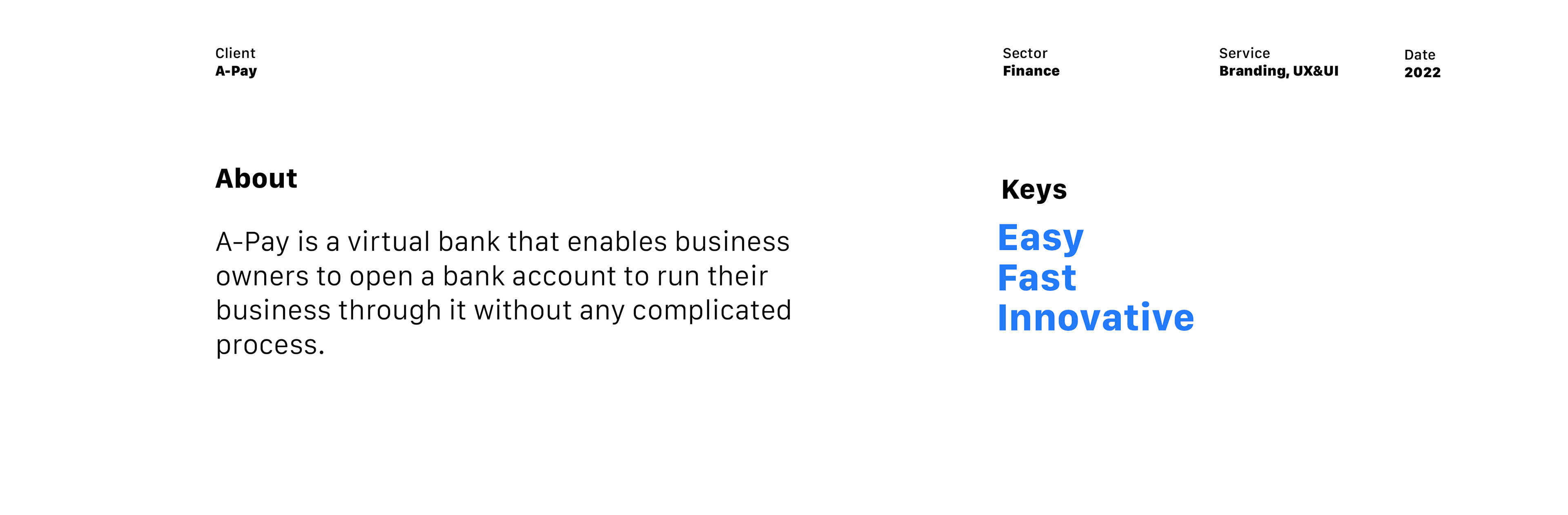 Client
A-Pay

Sector
Finance

Service
Branding, UX&UI

Date
2022

About

A-Pay is a virtual bank that enables business owners to open a bank account to run their business through it without any complicated process.

Keys

Easy
Fast
Innovative